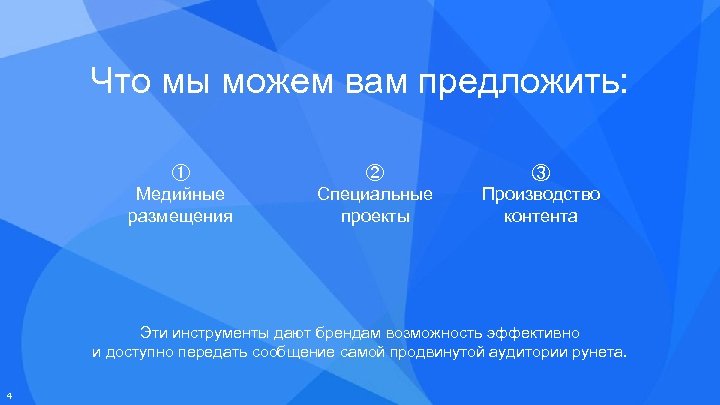 Что мы можем вам предложить:

①
Медийные размещения

②
Специальные проекты

③
Производство контента

Эти инструменты дают брендам возможность эффективно и доступно передать сообщение самой продвинутой аудитории рунета.

4